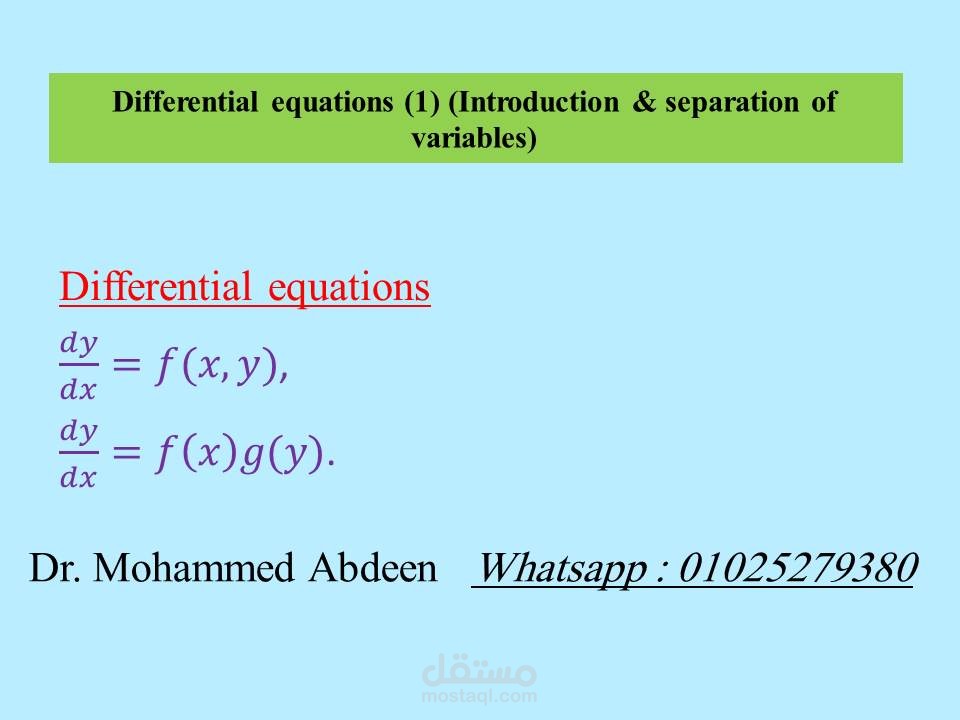 Differential equations (1) (Introduction & separation of variables)

Differential equations

$\frac{dy}{dx} = f(x, y),$

$\frac{dy}{dx} = f(x)g(y).$

Dr. Mohammed Abdeen Whatsapp : 01025279380

مستقل
mostaql.com